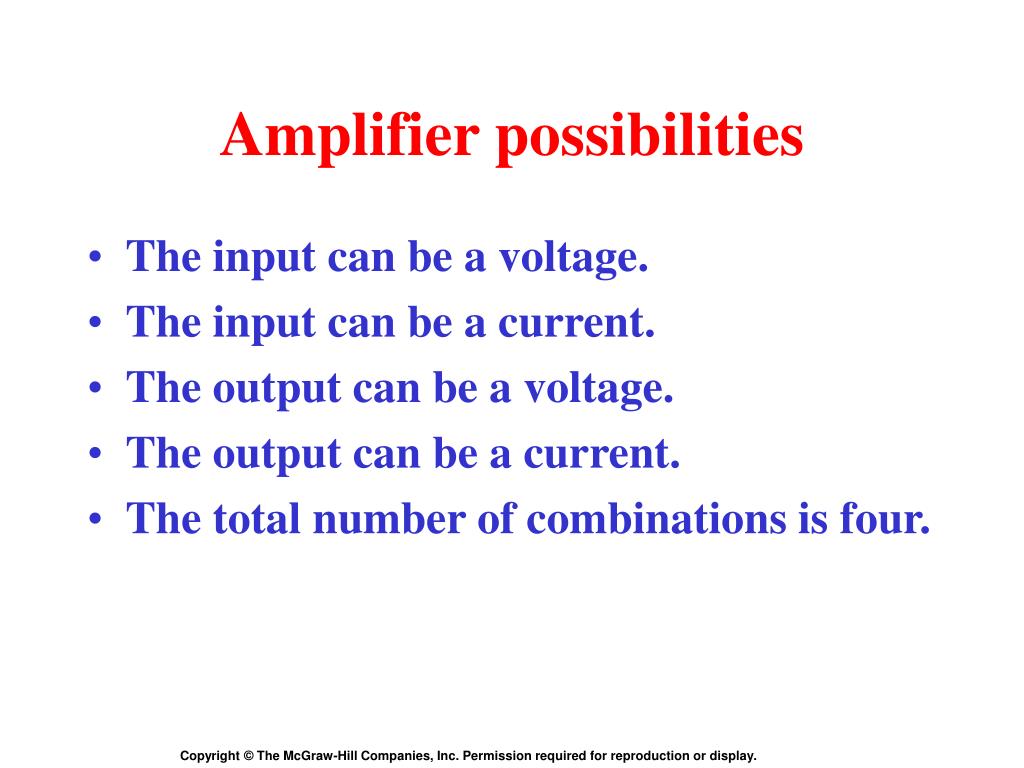 Amplifier possibilities

• The input can be a voltage.
• The input can be a current.
• The output can be a voltage.
• The output can be a current.
• The total number of combinations is four.

Copyright © The McGraw-Hill Companies, Inc. Permission required for reproduction or display.